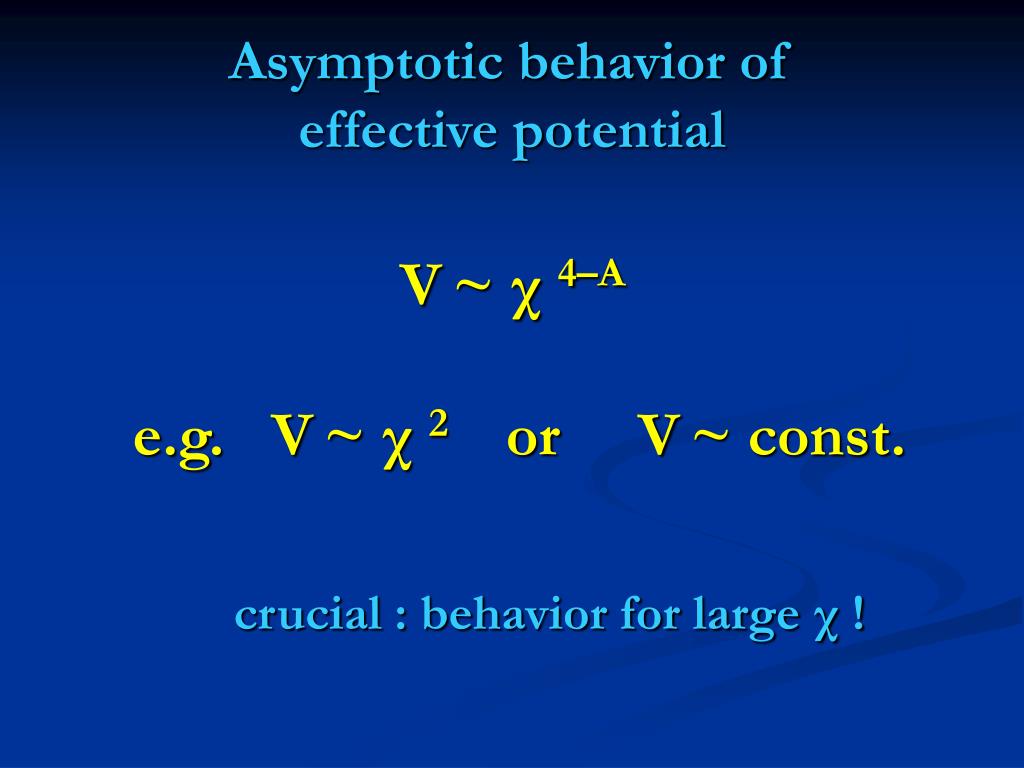 Asymptotic behavior of effective potential

$V \sim \chi^{4-A}$

e.g. $V \sim \chi^{2}$ or $V \sim$ const.

crucial : behavior for large $\chi$ !